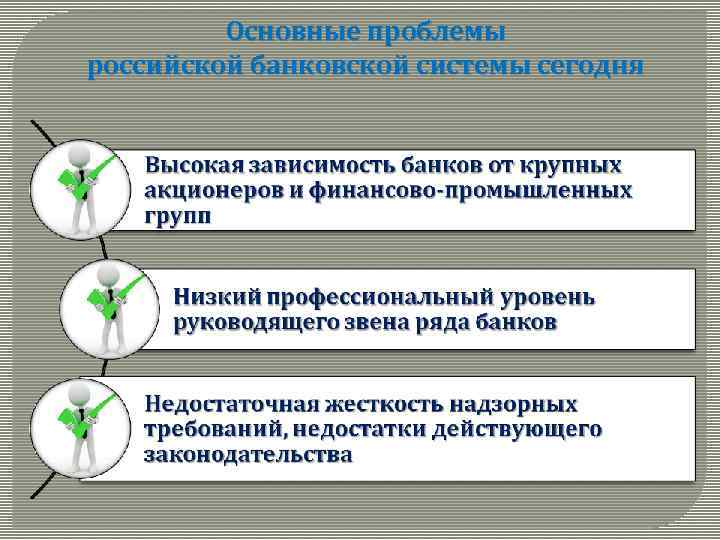 Основные проблемы российской банковской системы сегодня

Высокая зависимость банков от крупных акционеров и финансово-промышленных групп

Низкий профессиональный уровень руководящего звена ряда банков

Недостаточная жесткость надзорных требований, недостатки действующего законодательства